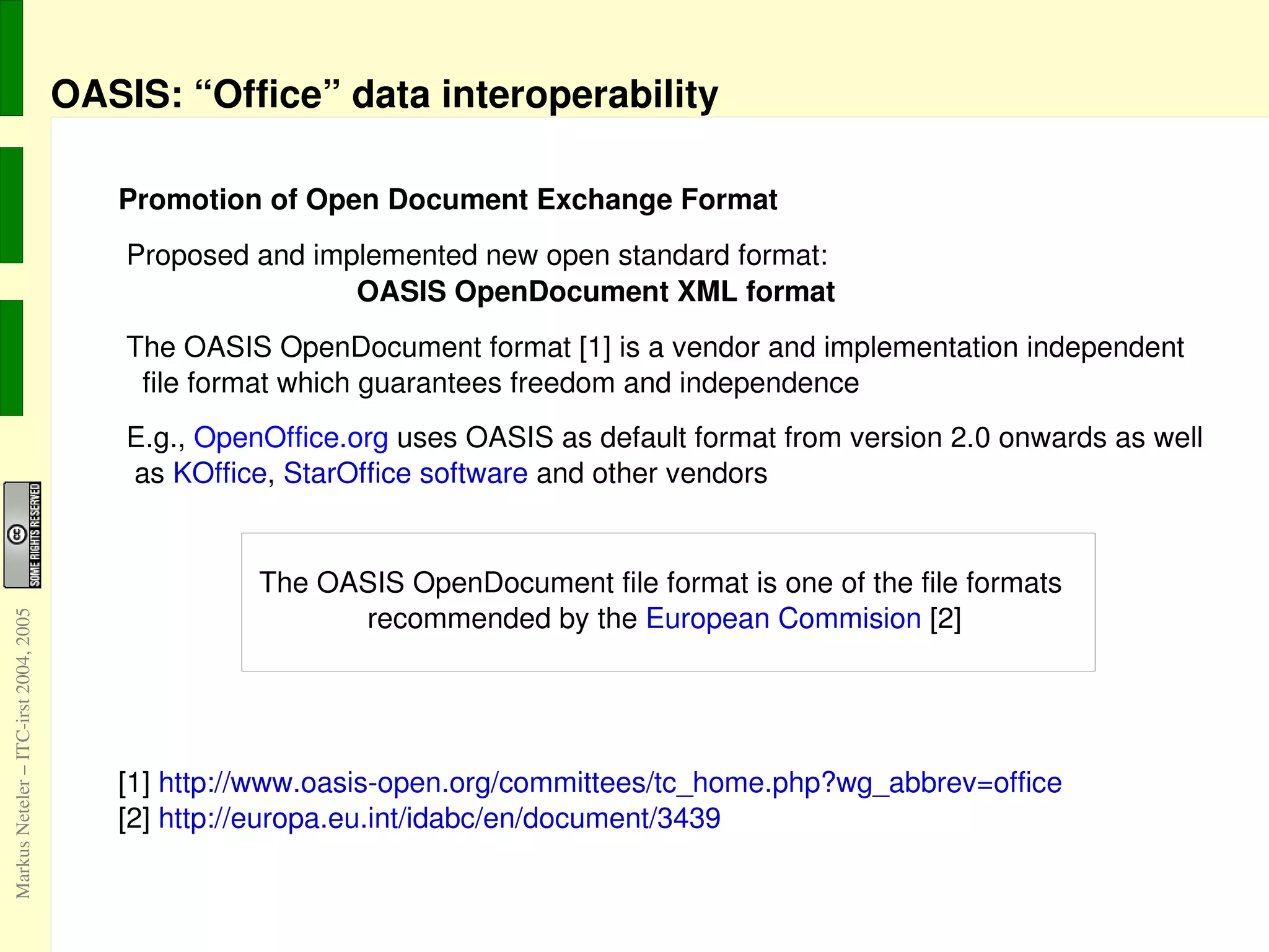 OASIS: “Office” data interoperability

Promotion of Open Document Exchange Format

Proposed and implemented new open standard format:
OASIS OpenDocument XML format

The OASIS OpenDocument format [1] is a vendor and implementation independent file format which guarantees freedom and independence

E.g., OpenOffice.org uses OASIS as default format from version 2.0 onwards as well as KOffice, StarOffice software and other vendors

The OASIS OpenDocument file format is one of the file formats recommended by the European Commision [2]

[1] http://www.oasis-open.org/committees/tc_home.php?wg_abbrev=office
[2] http://europa.eu.int/idabc/en/document/3439

cc SOME RIGHTS RESERVED

Markus Neteler – ITC-irst 2004, 2005